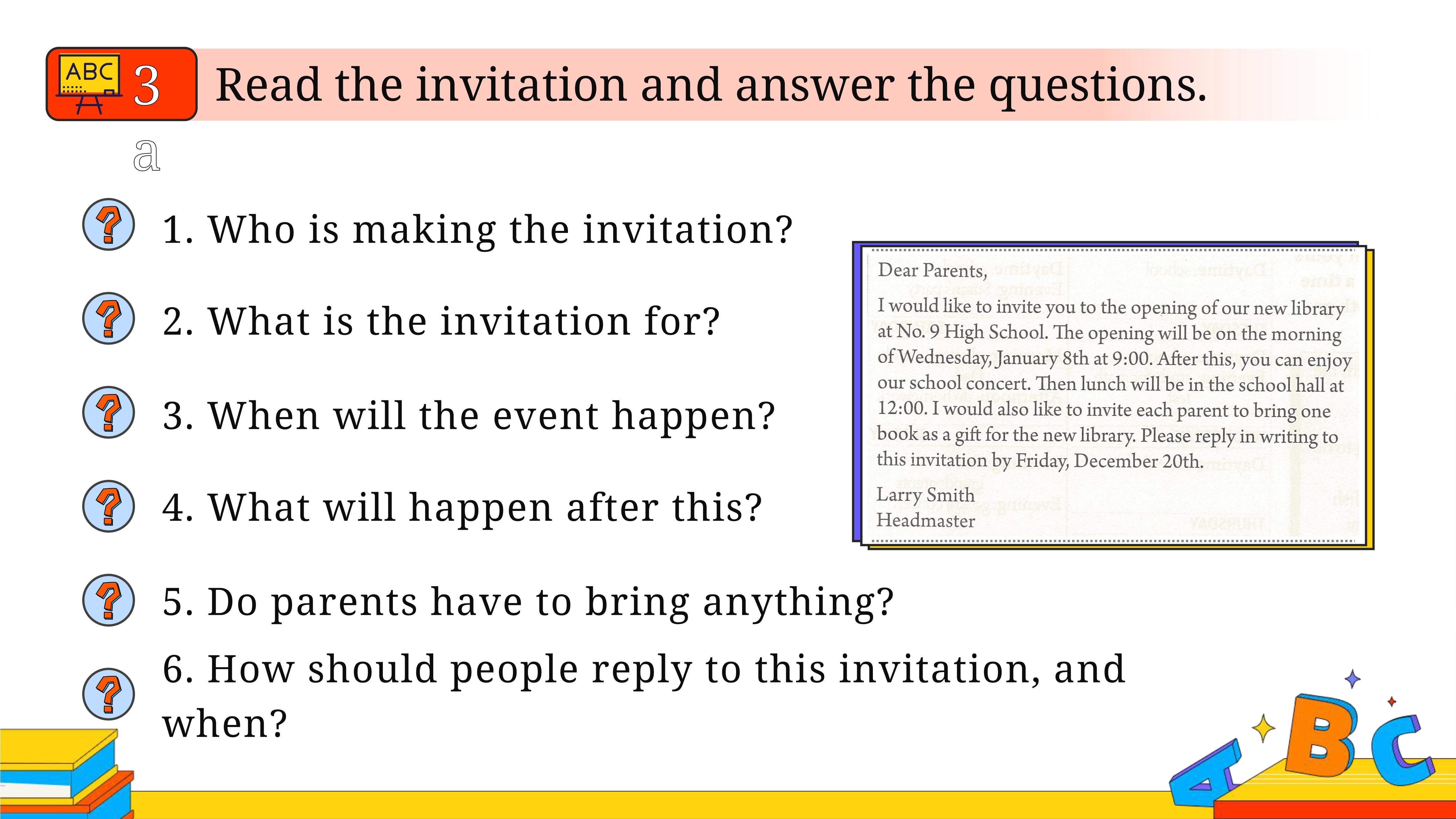 ABC 3 Read the invitation and answer the questions.

a

1. Who is making the invitation?

2. What is the invitation for?

3. When will the event happen?

4. What will happen after this?

5. Do parents have to bring anything?

6. How should people reply to this invitation, and when?

Dear Parents,

I would like to invite you to the opening of our new library at No. 9 High School. The opening will be on the morning of Wednesday, January 8th at 9:00. After this, you can enjoy our school concert. Then lunch will be in the school hall at 12:00. I would also like to invite each parent to bring one book as a gift for the new library. Please reply in writing to this invitation by Friday, December 20th.

Larry Smith
Headmaster

ABC